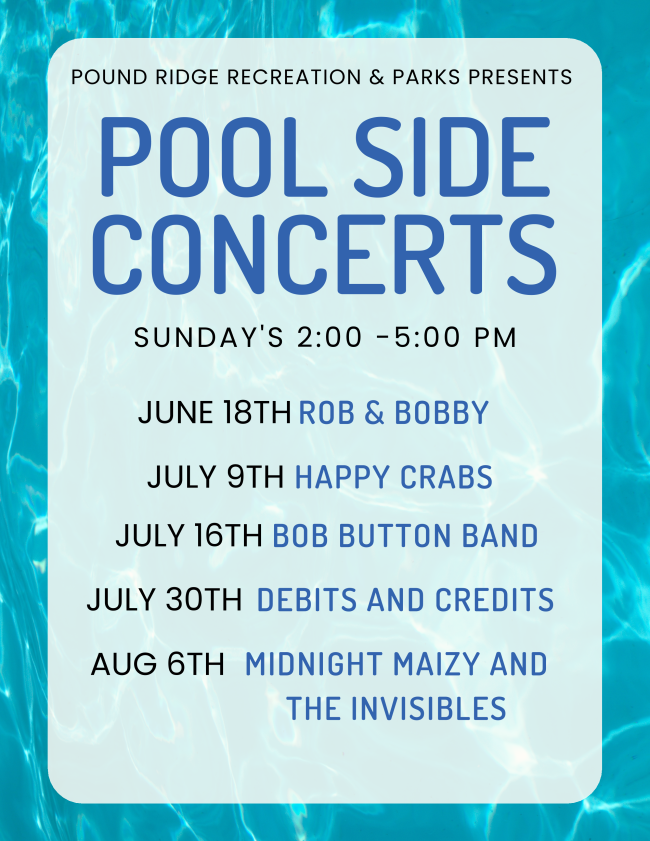 POUND RIDGE RECREATION & PARKS PRESENTS

POOL SIDE CONCERTS

SUNDAY'S 2:00 -5:00 PM

JUNE 18TH ROB & BOBBY

JULY 9TH HAPPY CRABS

JULY 16TH BOB BUTTON BAND

JULY 30TH DEBITS AND CREDITS

AUG 6TH MIDNIGHT MAIZY AND THE INVISIBLES